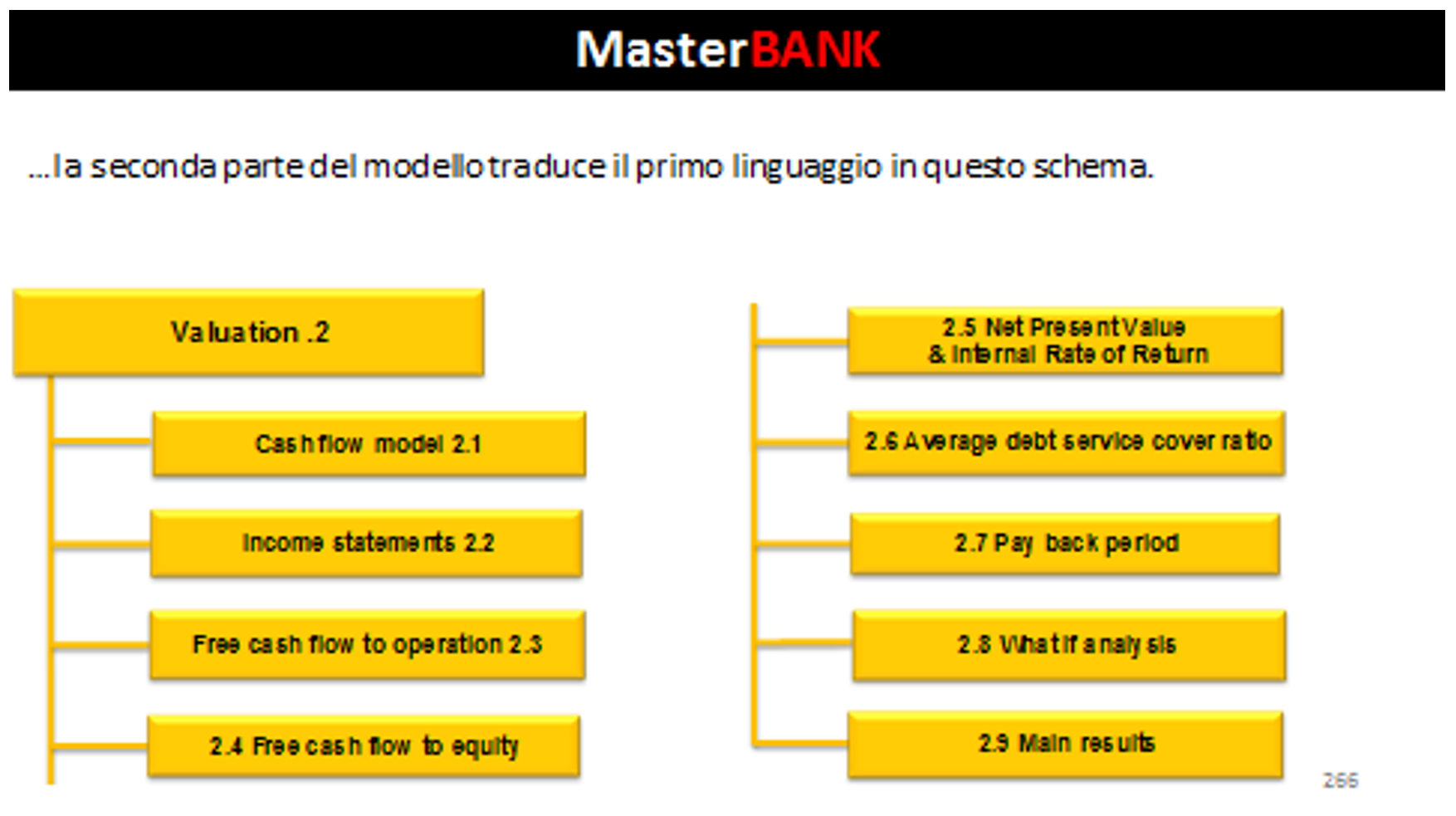 MasterBANK

...la seconda parte del modello traduce il primo linguaggio in questo schema.

Valuation .2

Cash flow model 2.1

Income statements 2.2

Free cash flow to operation 2.3

2.4 Free cash flow to equity

2.5 Net Present Value & Internal Rate of Return

2.6 Average debt service cover ratio

2.7 Pay back period

2.8 What if analysis

2.9 Main results

266